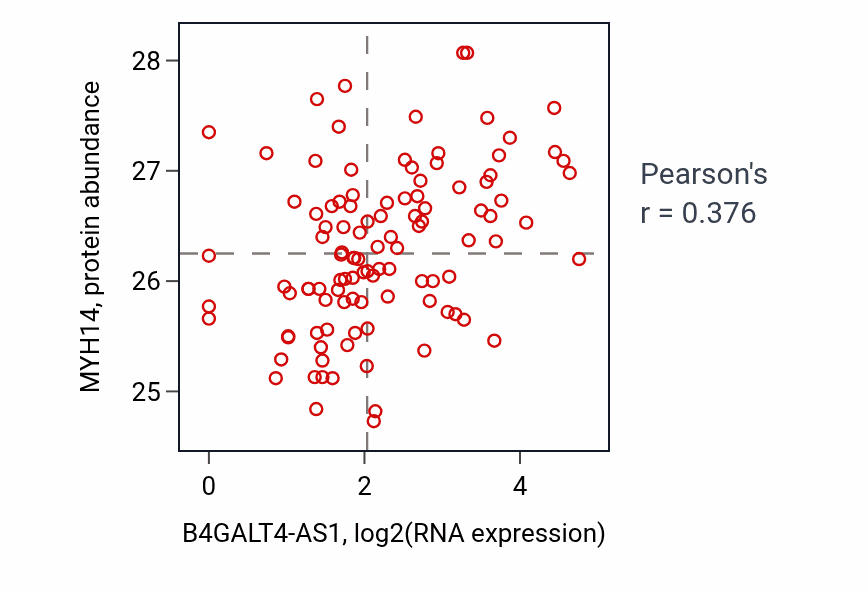 MYH14, protein abundance

28
27
26
25

0
2
4

B4GALT4-AS1, log2(RNA expression)

Pearson's
r = 0.376